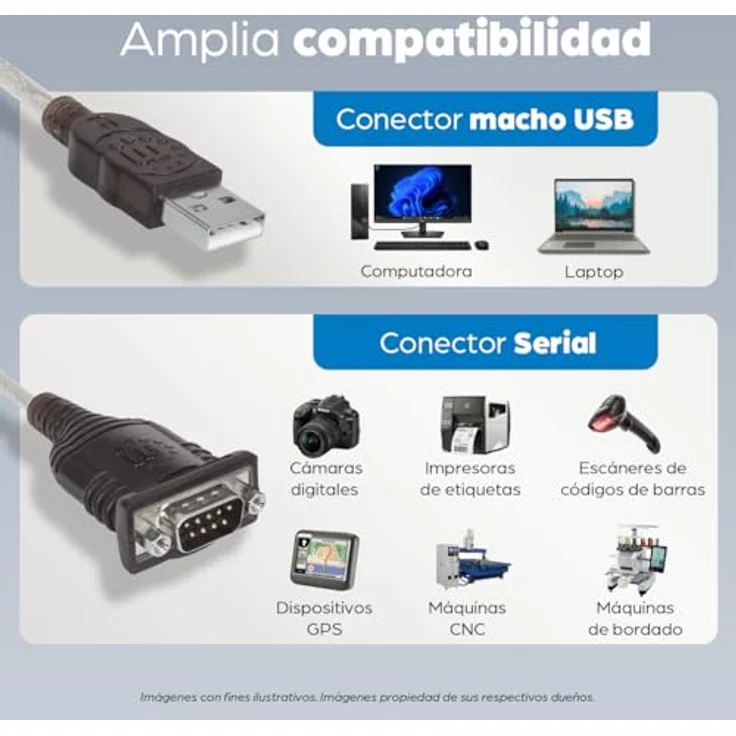 Amplia compatibilidad

Conector macho USB

Computadora

Laptop

Conector Serial

Cámaras digitales

Impresoras de etiquetas

Escáneres de códigos de barras

Dispositivos GPS

Máquinas CNC

Máquinas de bordado

Imágenes con fines ilustrativos. Imágenes propiedad de sus respectivos dueños.